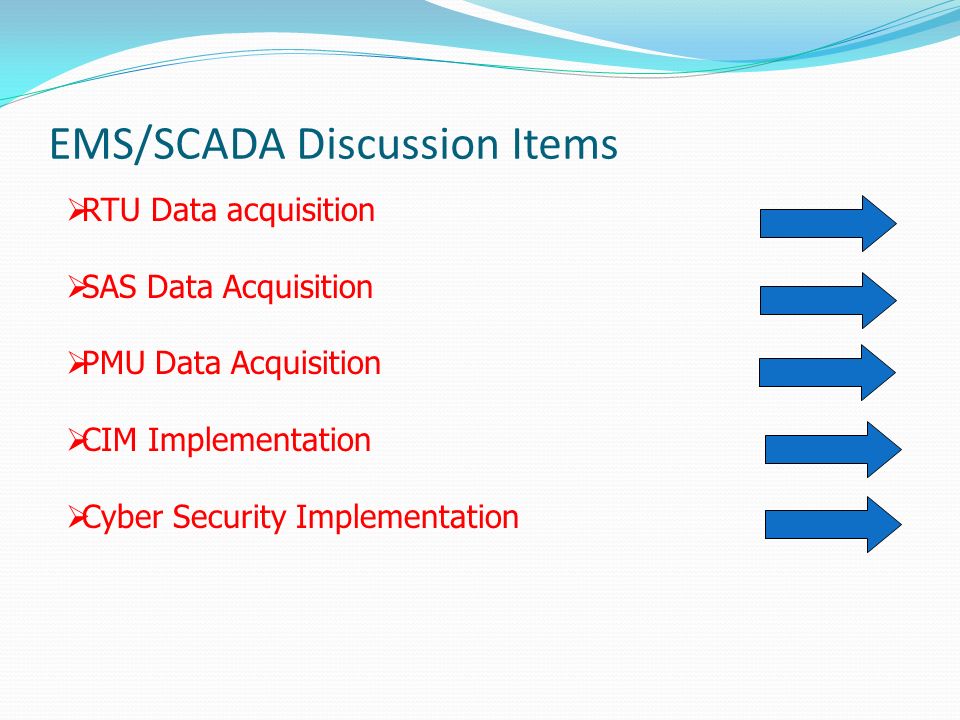 EMS/SCADA Discussion Items

➢RTU Data acquisition

➢SAS Data Acquisition

➢PMU Data Acquisition

➢CIM Implementation

➢Cyber Security Implementation